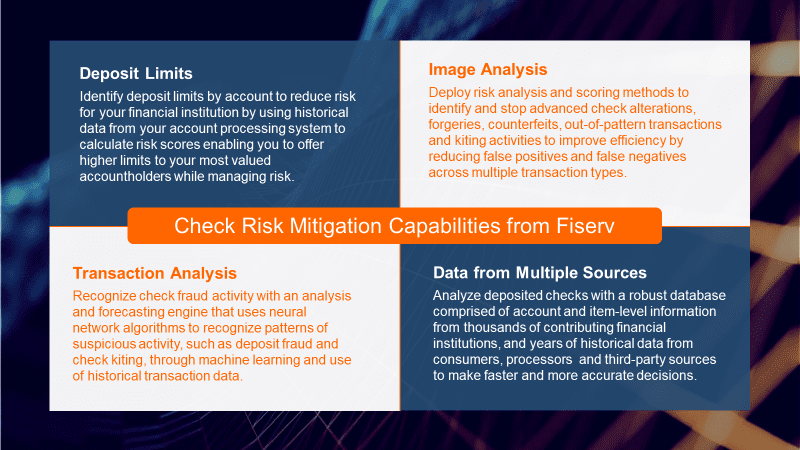 Deposit Limits

Identify deposit limits by account to reduce risk for your financial institution by using historical data from your account processing system to calculate risk scores enabling you to offer higher limits to your most valued accountholders while managing risk.

Image Analysis

Deploy risk analysis and scoring methods to identify and stop advanced check alterations, forgeries, counterfeits, out-of-pattern transactions and kiting activities to improve efficiency by reducing false positives and false negatives across multiple transaction types.

Check Risk Mitigation Capabilities from Fiserv

Transaction Analysis

Recognize check fraud activity with an analysis and forecasting engine that uses neural network algorithms to recognize patterns of suspicious activity, such as deposit fraud and check kiting, through machine learning and use of historical transaction data.

Data from Multiple Sources

Analyze deposited checks with a robust database comprised of account and item-level information from thousands of contributing financial institutions, and years of historical data from consumers, processors and third-party sources to make faster and more accurate decisions.